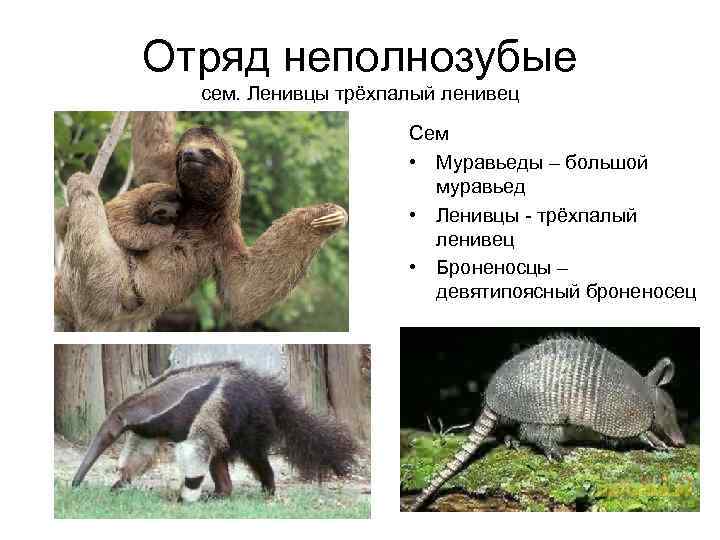 Отряд неполнозубые
сем. Ленивцы трёхпалый ленивец

Сем
• Муравьеды – большой муравьед
• Ленивцы - трёхпалый ленивец
• Броненосцы – девятипоясный броненосец